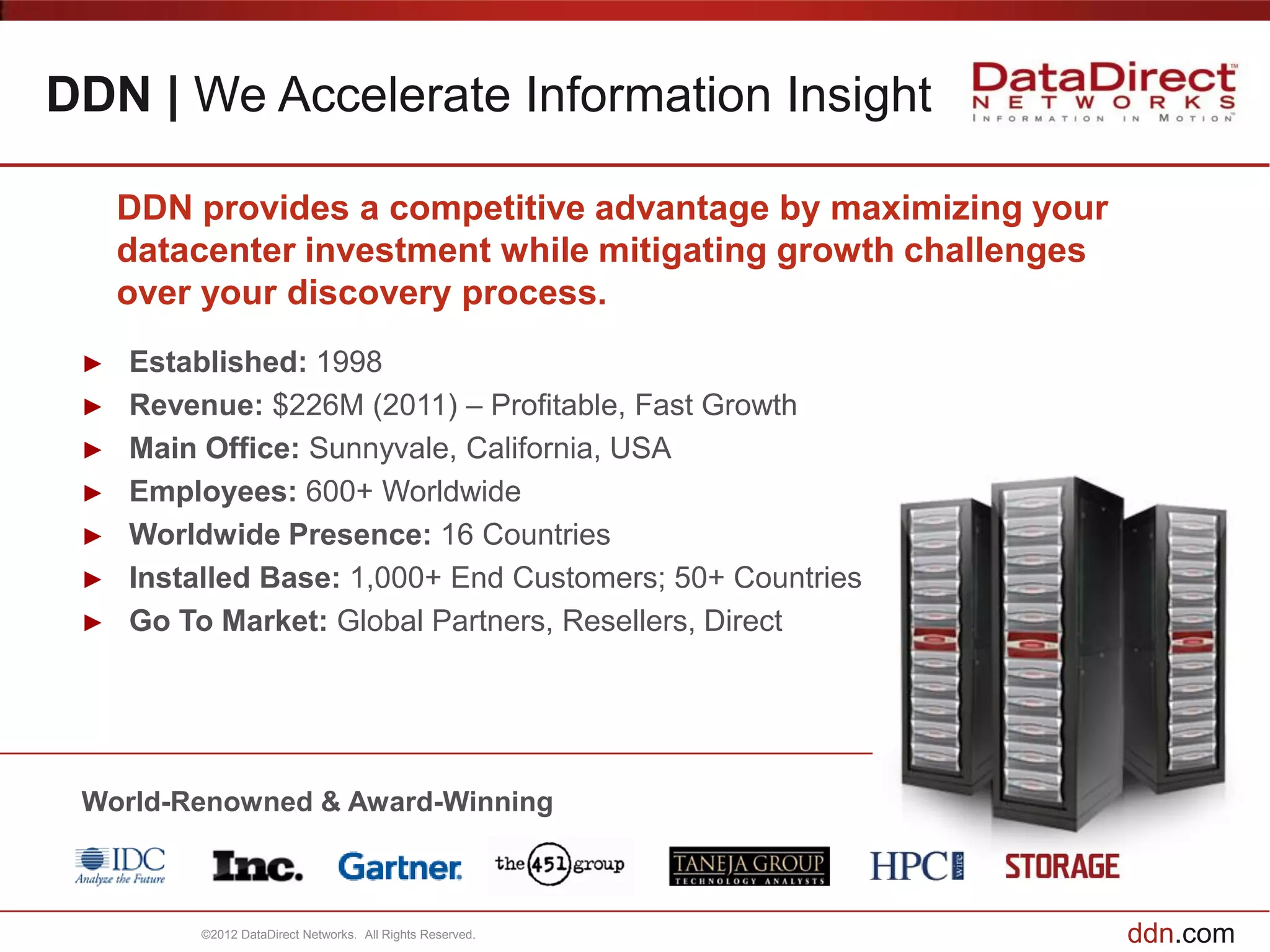 DDN | We Accelerate Information Insight

DataDirect™ NETWORKS INFORMATION IN MOTION™

DDN provides a competitive advantage by maximizing your datacenter investment while mitigating growth challenges over your discovery process.

► Established: 1998
► Revenue: $226M (2011) – Profitable, Fast Growth
► Main Office: Sunnyvale, California, USA
► Employees: 600+ Worldwide
► Worldwide Presence: 16 Countries
► Installed Base: 1,000+ End Customers; 50+ Countries
► Go To Market: Global Partners, Resellers, Direct

World-Renowned & Award-Winning

IDC Analyze the Future Inc. Gartner. the 451 group TANEJA GROUP TECHNOLOGY ANALYSTS HPC wire STORAGE

©2012 DataDirect Networks. All Rights Reserved.

ddn.com